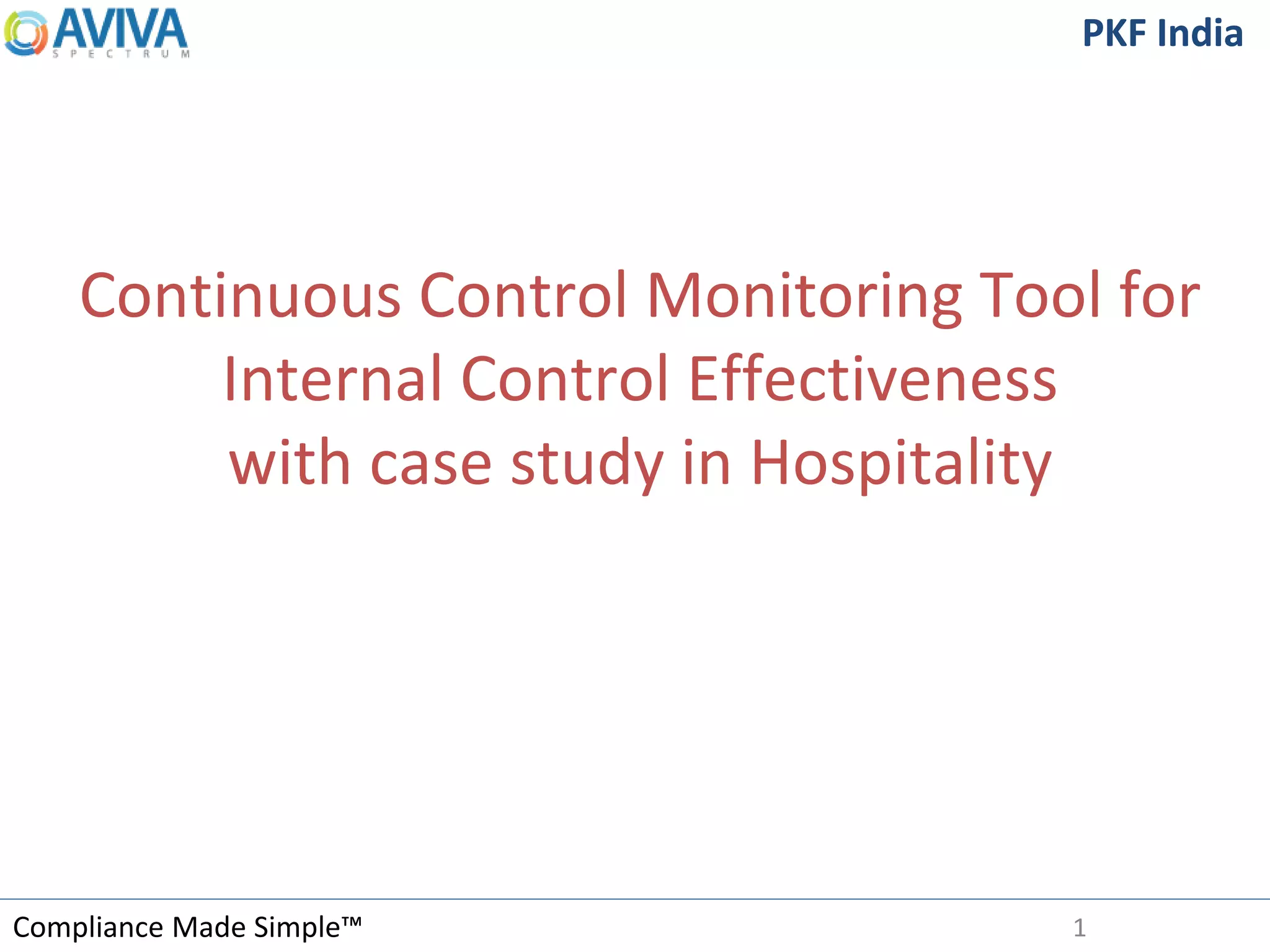 AVIVA
SPECTRUM

PKF India

Continuous Control Monitoring Tool for Internal Control Effectiveness with case study in Hospitality

Compliance Made Simple™

1